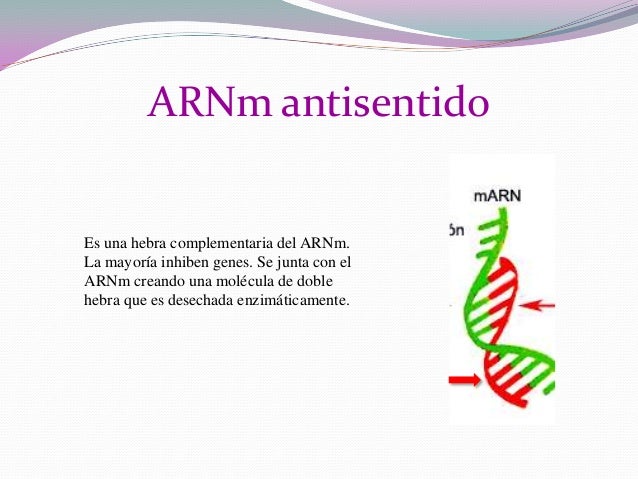 ARNm antisentido

Es una hebra complementaria del ARNm. La mayoría inhiben genes. Se junta con el ARNm creando una molécula de doble hebra que es desechada enzimáticamente.

mARN

ón